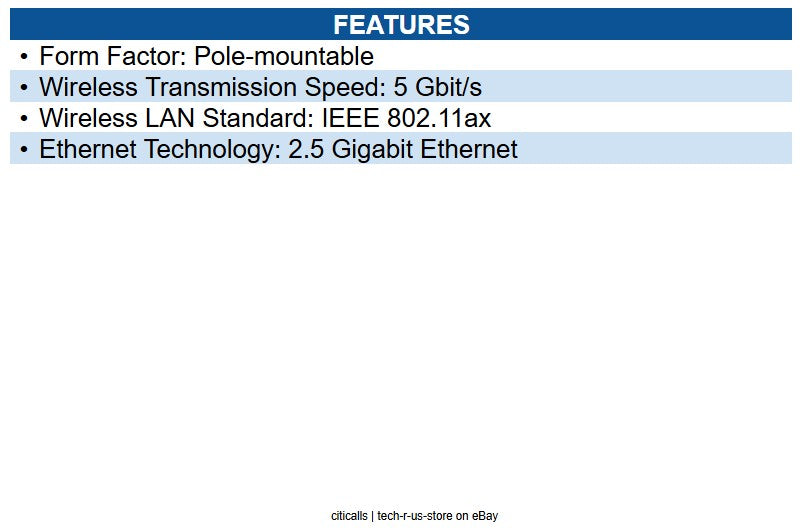 FEATURES

• Form Factor: Pole-mountable
• Wireless Transmission Speed: 5 Gbit/s
• Wireless LAN Standard: IEEE 802.11ax
• Ethernet Technology: 2.5 Gigabit Ethernet

citicalls | tech-r-us-store on eBay